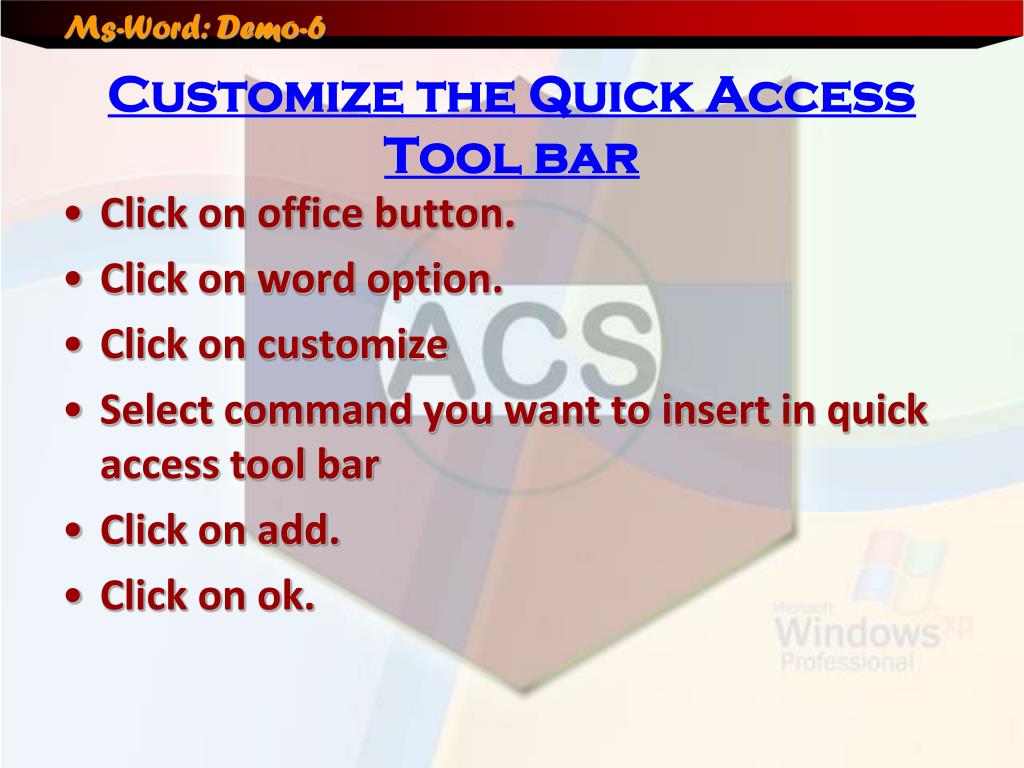 Ms-Word: Demo-6

Customize the Quick Access Tool bar

• Click on office button.
• Click on word option.
• Click on customize
• Select command you want to insert in quick access tool bar
• Click on add.
• Click on ok.

ACS

Microsoft Windows xp Professional